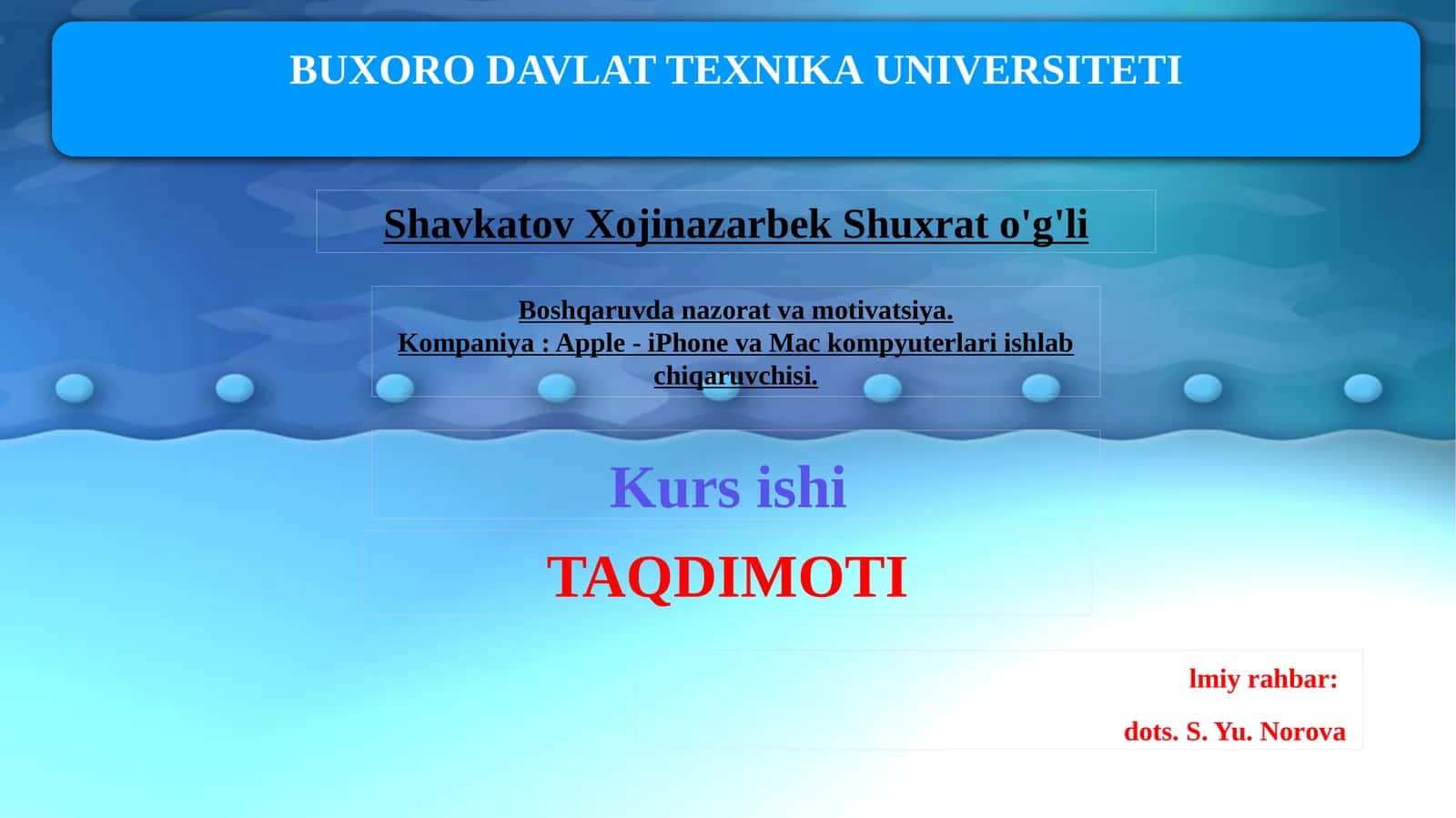 BUXORO DAVLAT TEXNIKA UNIVERSITETI

Shavkatov Xojinazarbek Shuxrat o'g'li

Boshqaruvda nazorat va motivatsiya.
Kompaniya : Apple - iPhone va Mac kompyuterlari ishlab chiqaruvchisi.

Kurs ishi

TAQDIMOTI

lmiy rahbar:

dots. S. Yu. Norova